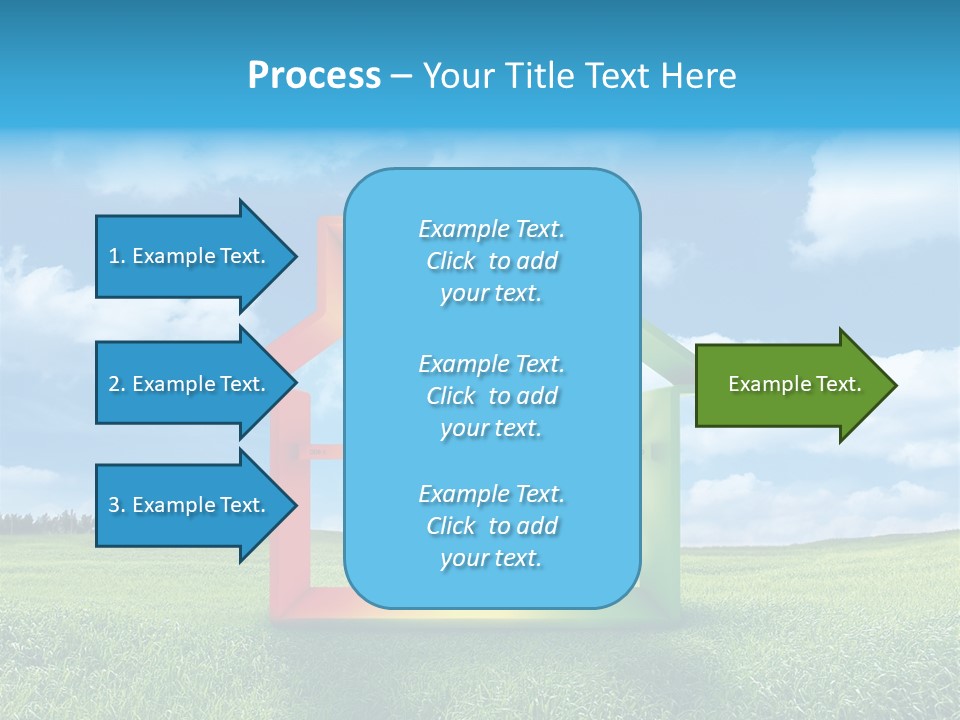 Process – Your Title Text Here

1. Example Text.

2. Example Text.

3. Example Text.

Example Text. Click to add your text.

Example Text. Click to add your text.

Example Text. Click to add your text.

Example Text.